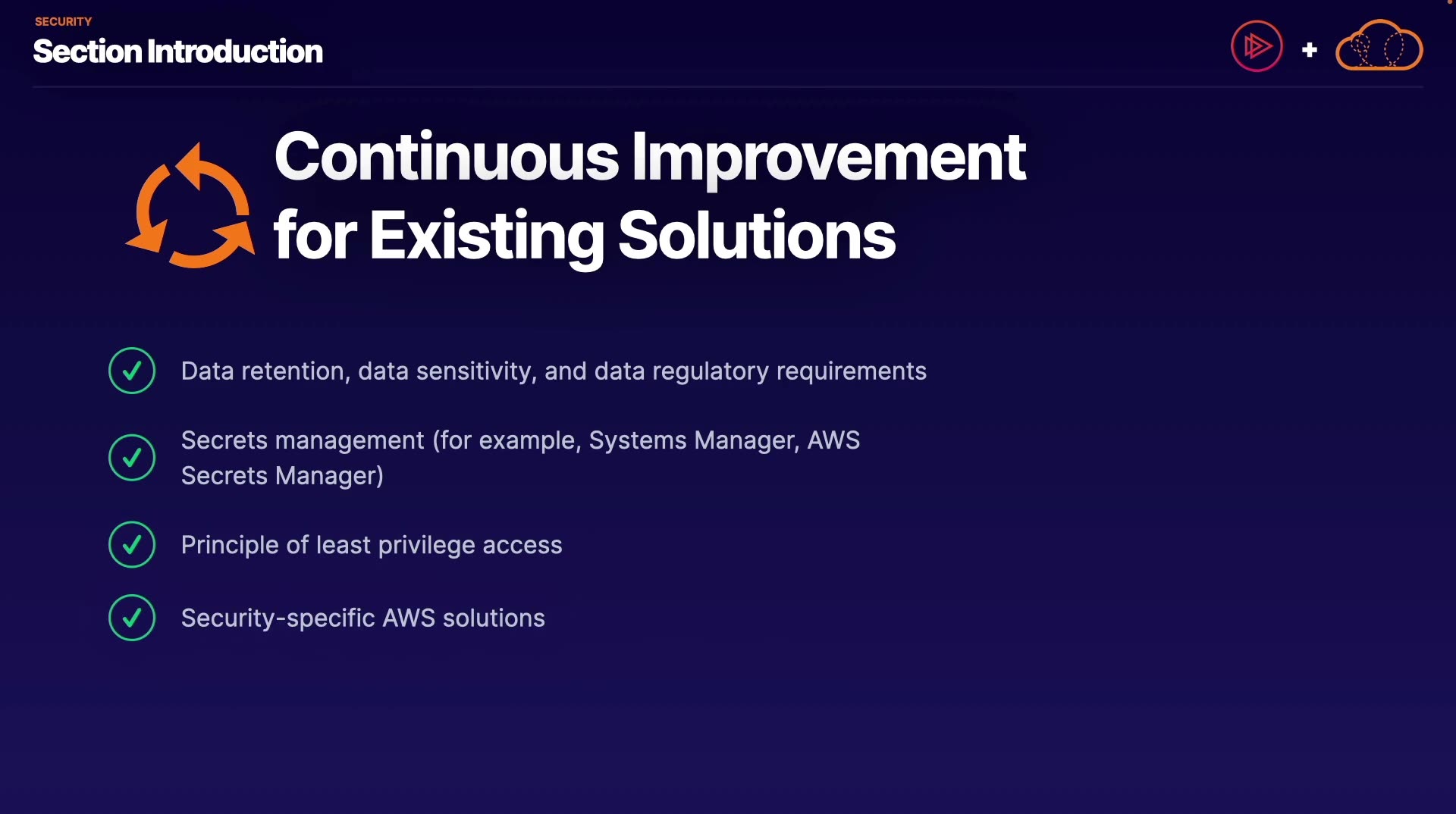 SECURITY
Section Introduction

+

Continuous Improvement for Existing Solutions

Data retention, data sensitivity, and data regulatory requirements

Secrets management (for example, Systems Manager, AWS Secrets Manager)

Principle of least privilege access

Security-specific AWS solutions